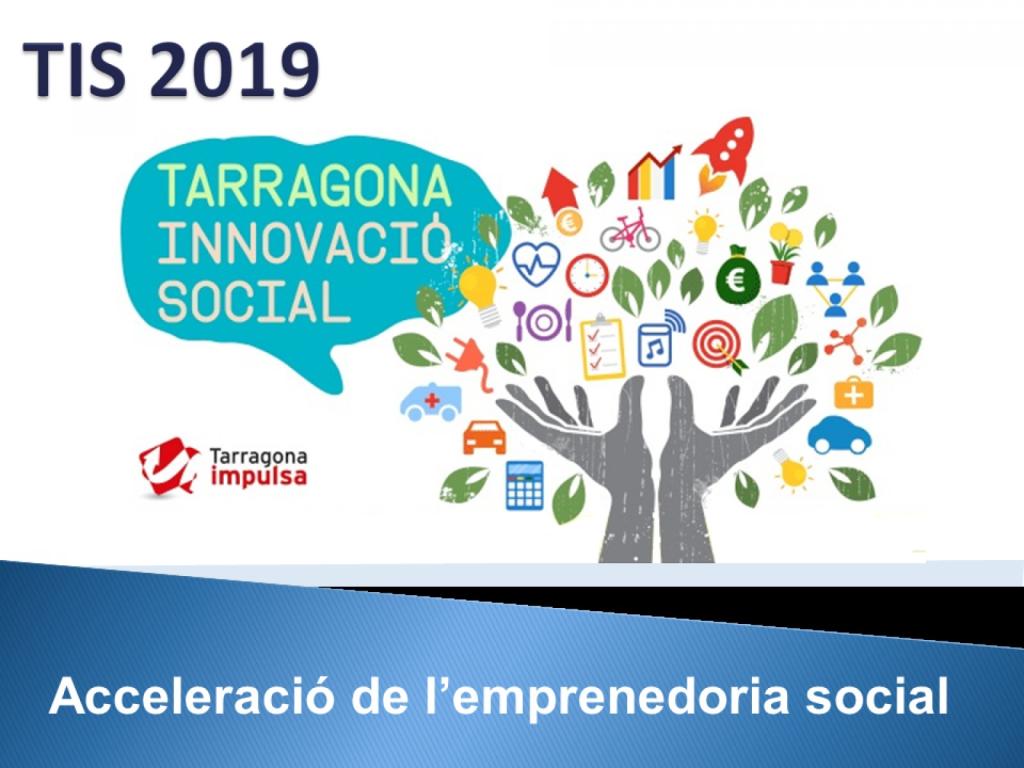 TIS 2019

TARRAGONA INNOVACIÓ SOCIAL

Tarragona impulsa

Acceleració de l'emprenedoria social